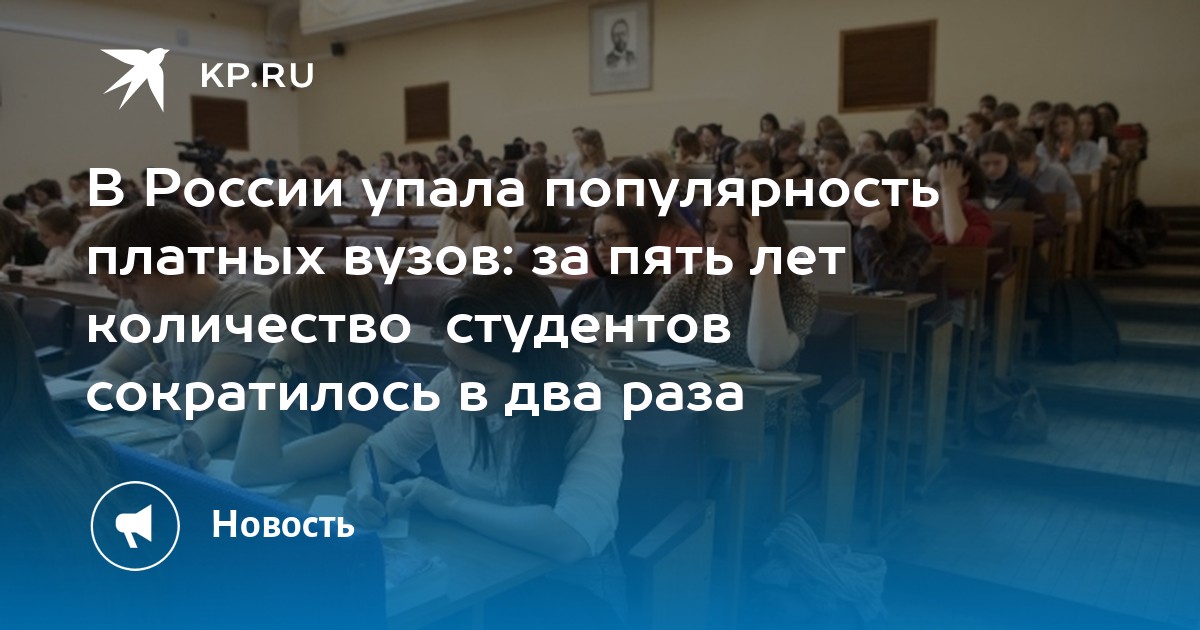 KP.RU

В России упала популярность платных вузов: за пять лет количество  студентов сократилось в два раза

Новость